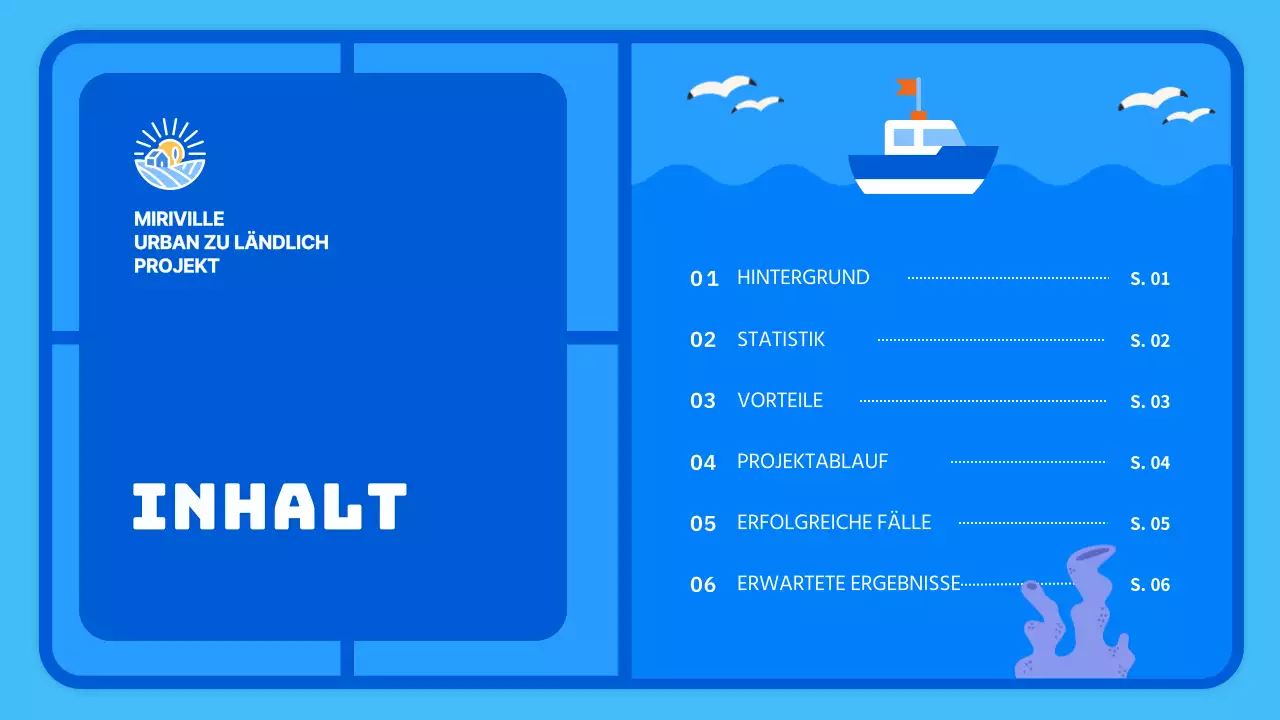 MIRIVILLE
URBAN ZU LÄNDLICH
PROJEKT

INHALT

01 HINTERGRUND S. 01

02 STATISTIK S. 02

03 VORTEILE S. 03

04 PROJEKTABLAUF S. 04

05 ERFOLGREICHE FÄLLE S. 05

06 ERWARTETE ERGEBNISSE S. 06